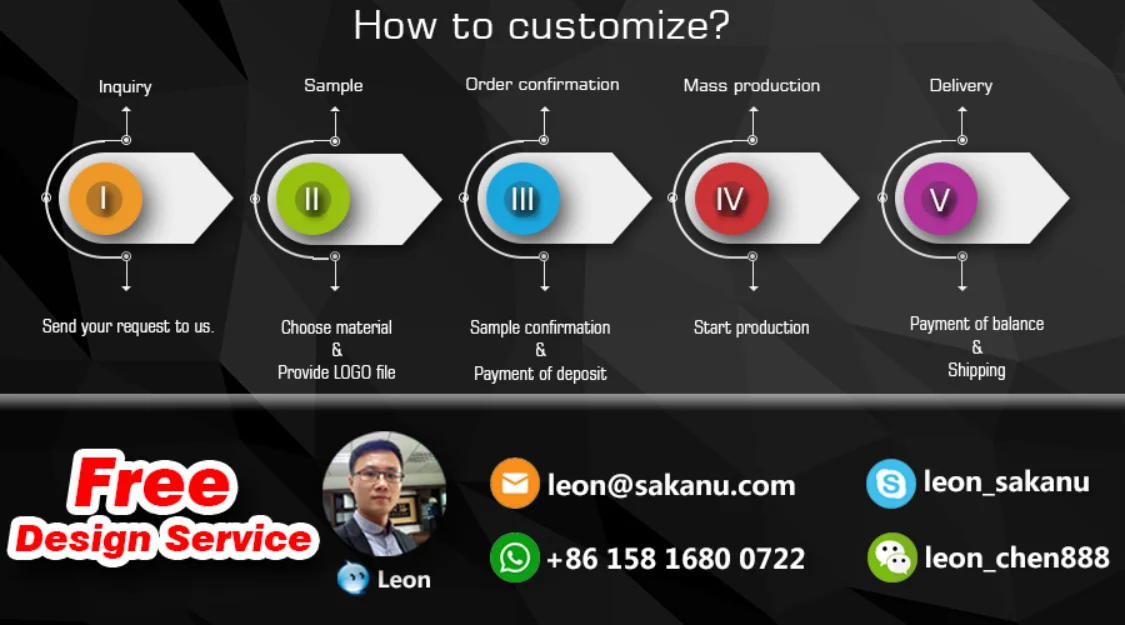 How to customize?

Inquiry

I

Send your request to us.

Sample

II

Choose material
&
Provide LOGO file

Order confirmation

III

Sample confirmation
&
Payment of deposit

Mass production

IV

Start production

Delivery

V

Payment of balance
&
Shipping

Free
Design Service

Leon

leon@sakanu.com

+86 158 1680 0722

leon_sakanu

leon_chen888